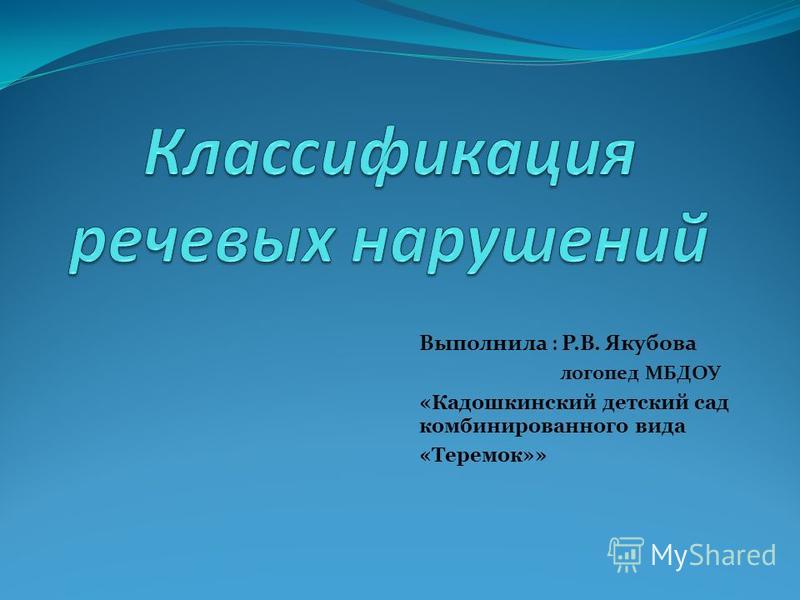 Классификация речевых нарушений

Выполнила : Р.В. Якубова
логопед МБДОУ
«Кадошкинский детский сад комбинированного вида
«Теремок»»

MyShared